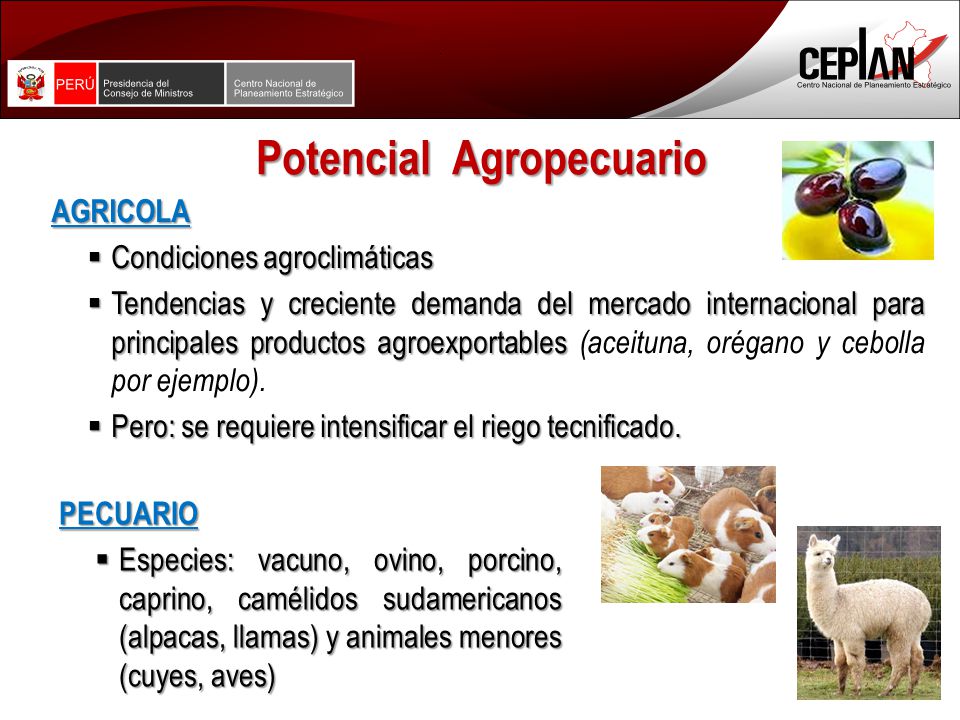 PERÚ Presidencia del Consejo de Ministros Centro Nacional de Planeamiento Estratégico

CEPLAN Centro Nacional de Planeamiento Estratégico

Potencial Agropecuario

AGRICOLA

▪ Condiciones agroclimáticas

▪ Tendencias y creciente demanda del mercado internacional para principales productos agroexportables (aceituna, orégano y cebolla por ejemplo).

▪ Pero: se requiere intensificar el riego tecnificado.

PECUARIO

▪ Especies: vacuno, ovino, porcino, caprino, camélidos sudamericanos (alpacas, llamas) y animales menores (cuyes, aves)